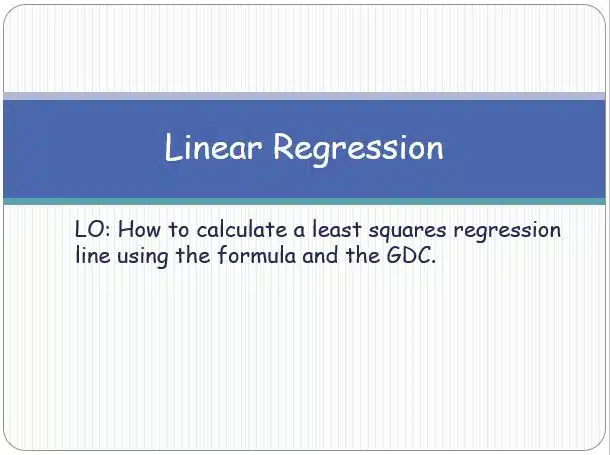 Linear Regression

LO: How to calculate a least squares regression line using the formula and the GDC.